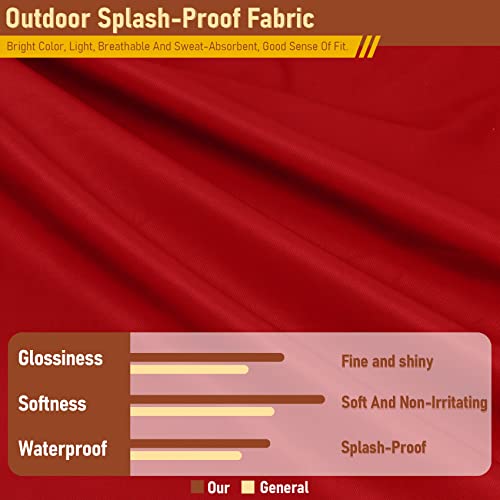 Outdoor Splash-Proof Fabric

Bright Color, Light, Breathable And Sweat-Absorbent, Good Sense Of Fit.

Glossiness
Fine and shiny

Softness
Soft And Non-Irritating

Waterproof
Splash-Proof

Our General